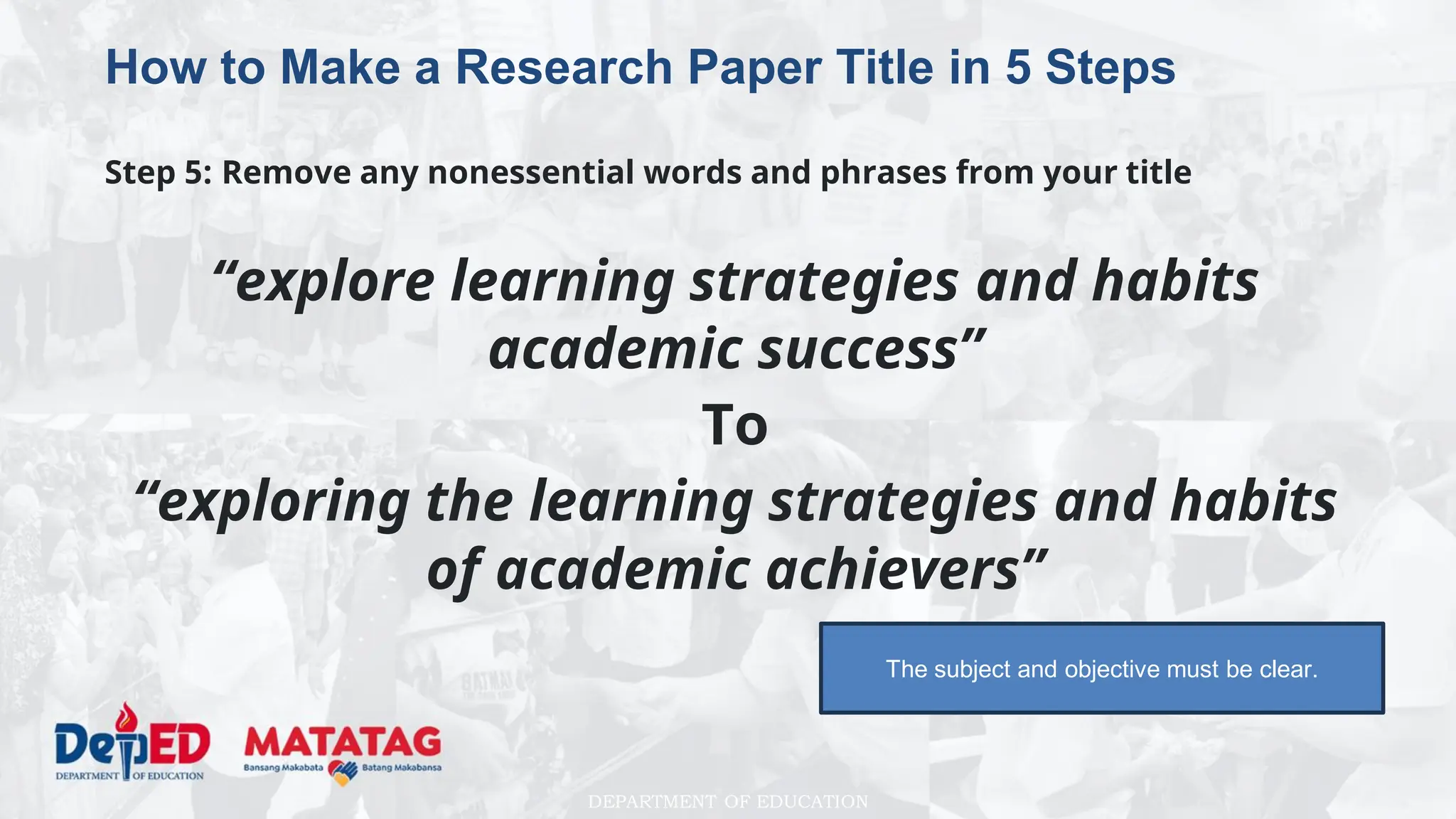 How to Make a Research Paper Title in 5 Steps

Step 5: Remove any nonessential words and phrases from your title

“explore learning strategies and habits academic success”

To

“exploring the learning strategies and habits of academic achievers”

The subject and objective must be clear.

DepED
DEPARTMENT OF EDUCATION

MATATAG
Bansang Makabata Batang Makabansa

DEPARTMENT OF EDUCATION